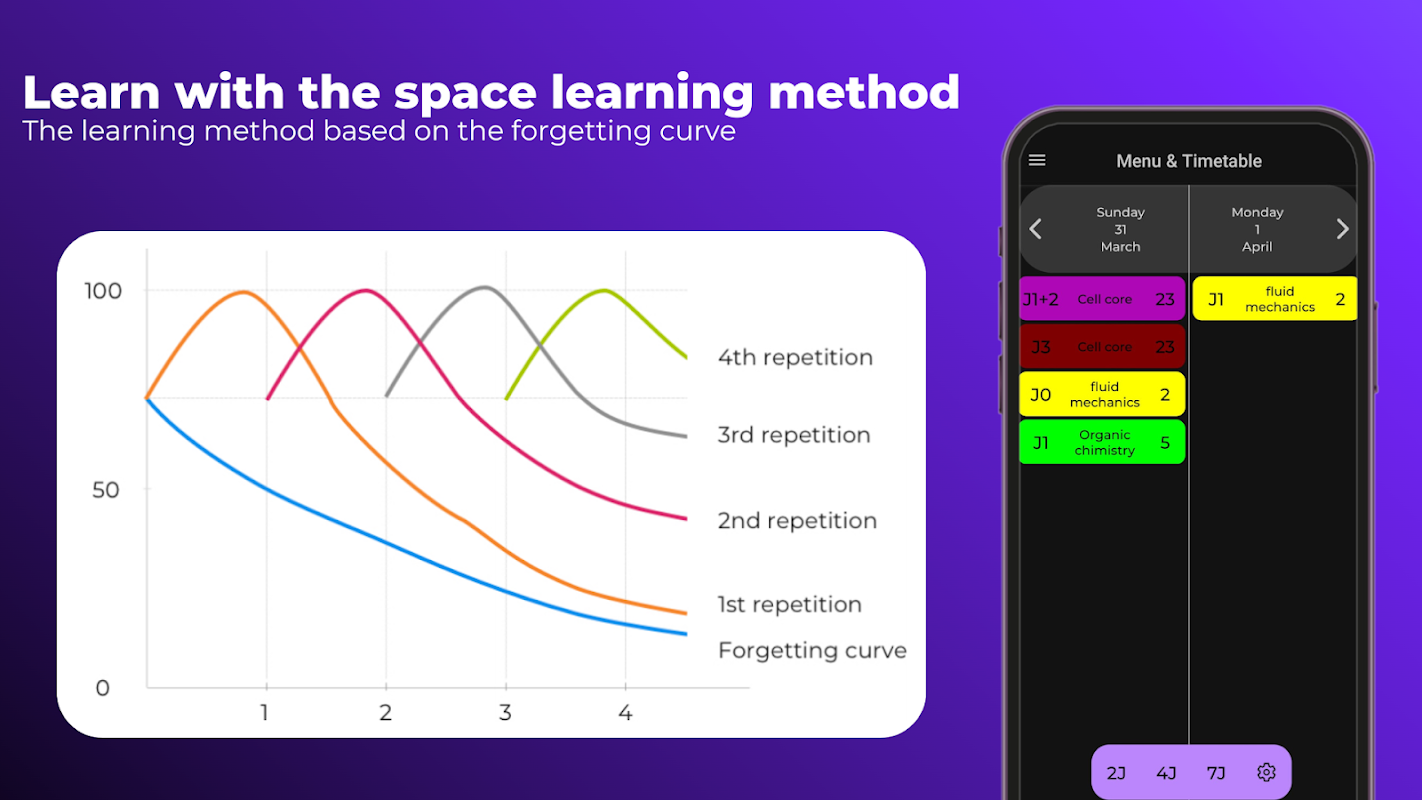 Learn with the space learning method
The learning method based on the forgetting curve

100
50
0
1
2
3
4
4th repetition
3rd repetition
2nd repetition
1st repetition
Forgetting curve

Menu & Timetable

Sunday
31
March

Monday
1
April

J1+2 Cell core 23
J3 Cell core 23
J0 fluid mechanics 2
J1 Organic chimistry 5

J1 fluid mechanics 2

2J 4J 7J